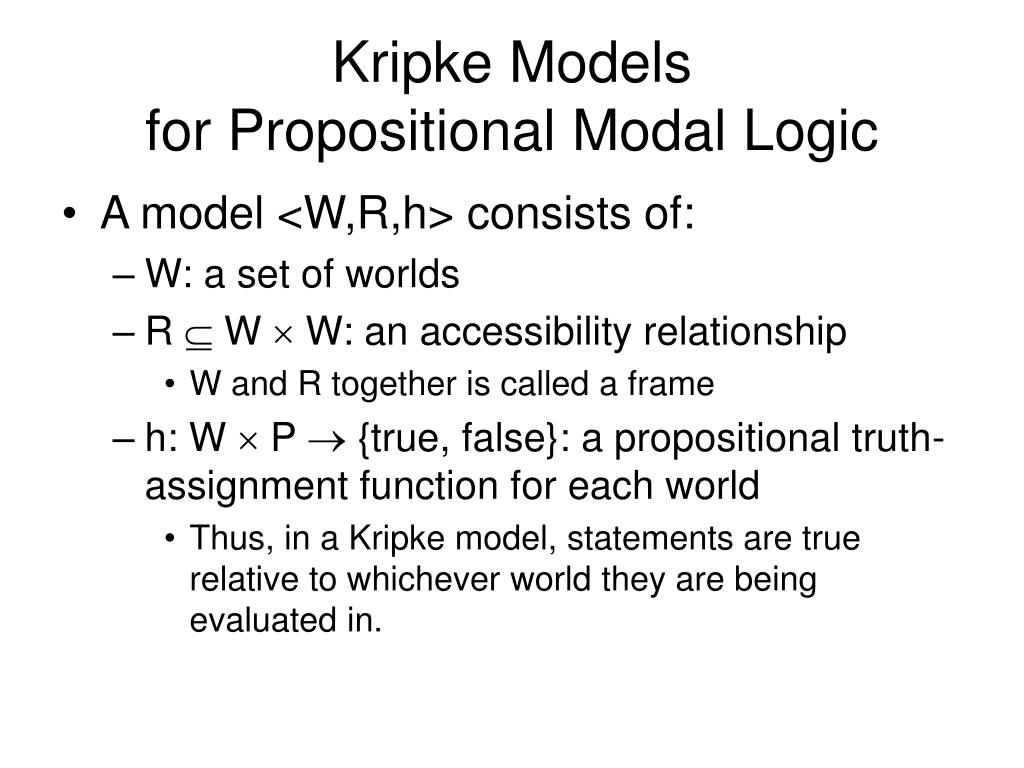 Kripke Models
for Propositional Modal Logic

• A model <W,R,h> consists of:
– W: a set of worlds
– R $\subseteq$ W $\times$ W: an accessibility relationship
• W and R together is called a frame
– h: W $\times$ P $\rightarrow$ {true, false}: a propositional truth-assignment function for each world
• Thus, in a Kripke model, statements are true relative to whichever world they are being evaluated in.